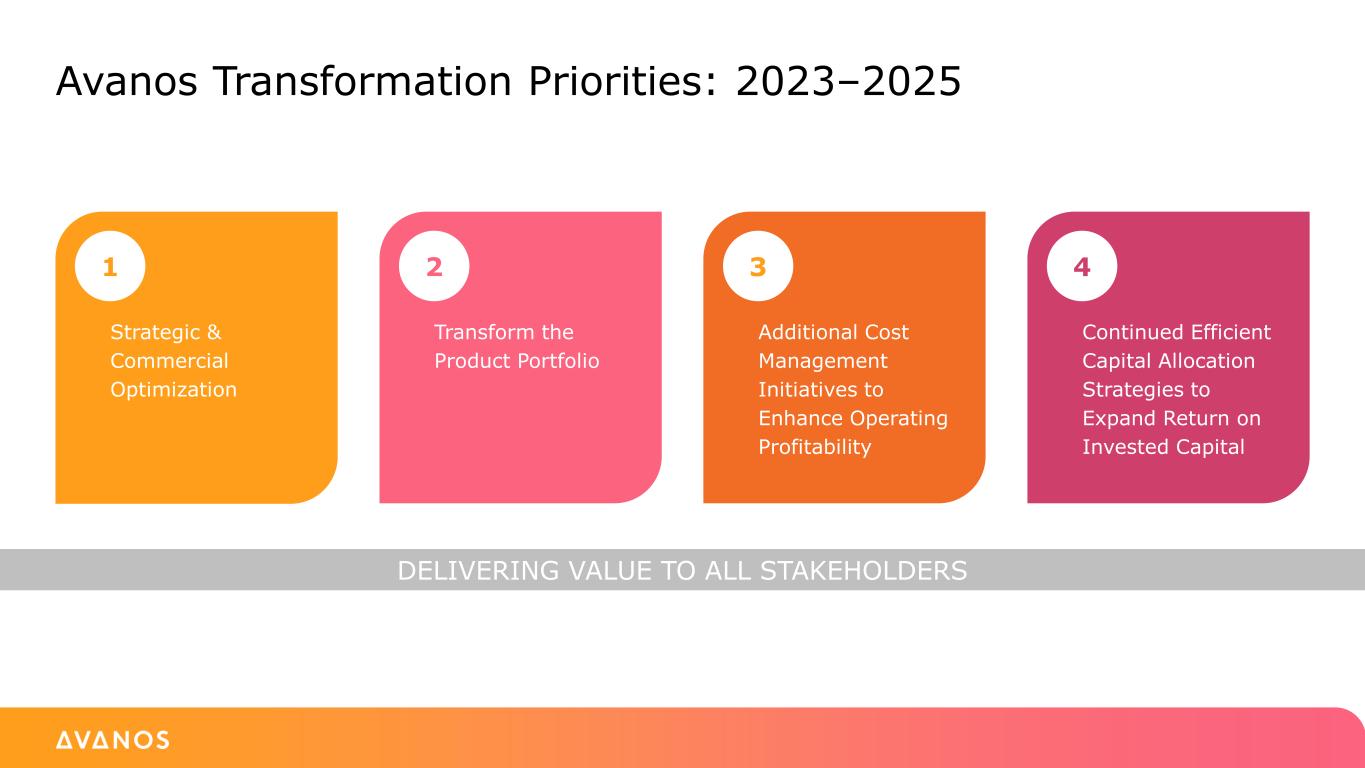 Avanos Transformation Priorities: 2023–2025

1

Strategic & Commercial Optimization

2

Transform the Product Portfolio

3

Additional Cost Management Initiatives to Enhance Operating Profitability

4

Continued Efficient Capital Allocation Strategies to Expand Return on Invested Capital

DELIVERING VALUE TO ALL STAKEHOLDERS

AVANOS